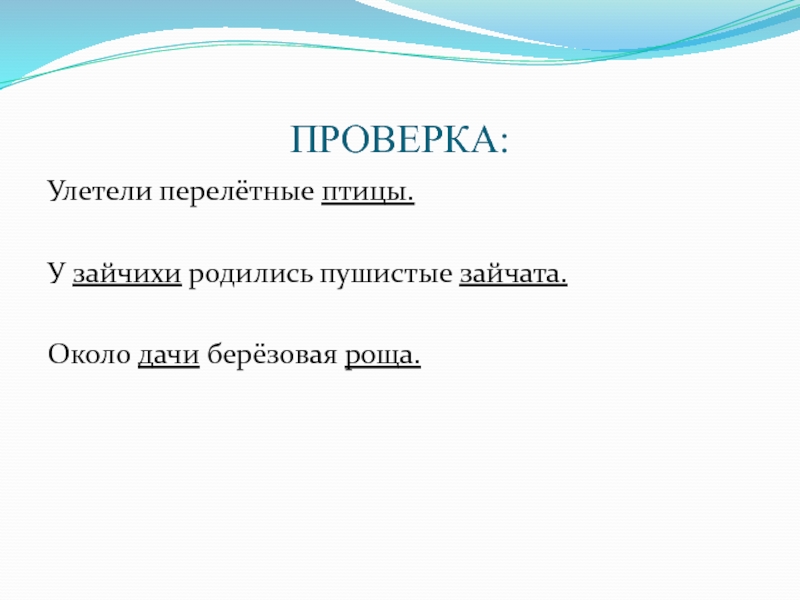 ПРОВЕРКА:

Улетели перелётные птицы.

У зайчихи родились пушистые зайчата.

Около дачи берёзовая роща.